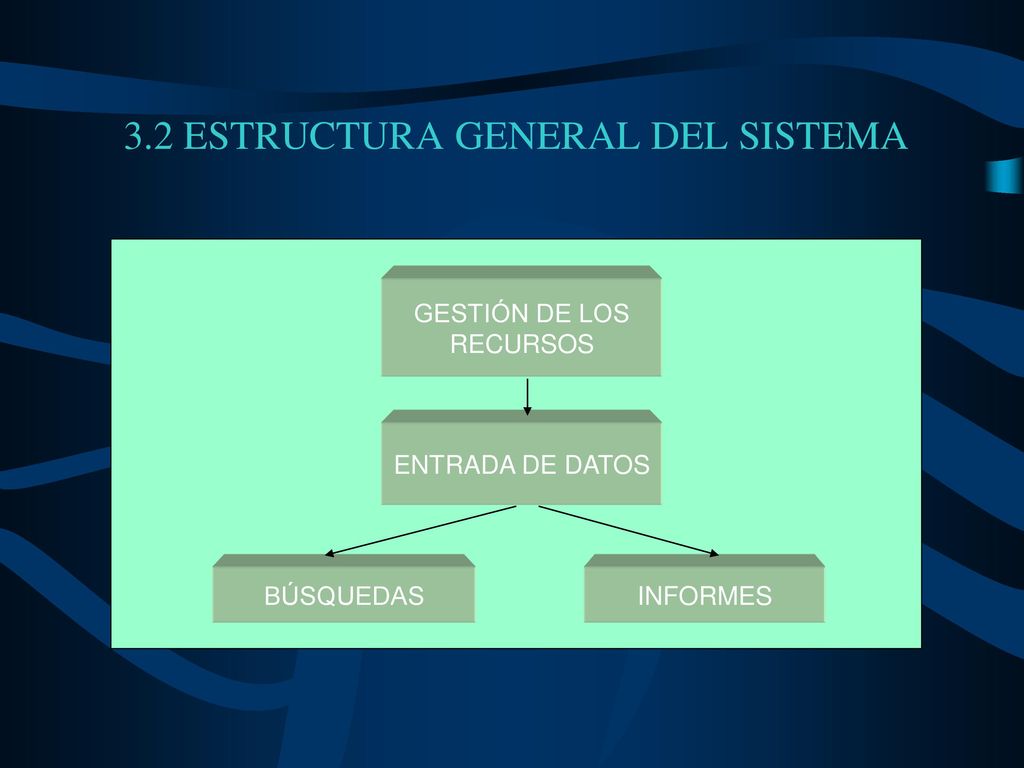 3.2 ESTRUCTURA GENERAL DEL SISTEMA

GESTIÓN DE LOS RECURSOS

ENTRADA DE DATOS

BÚSQUEDAS

INFORMES